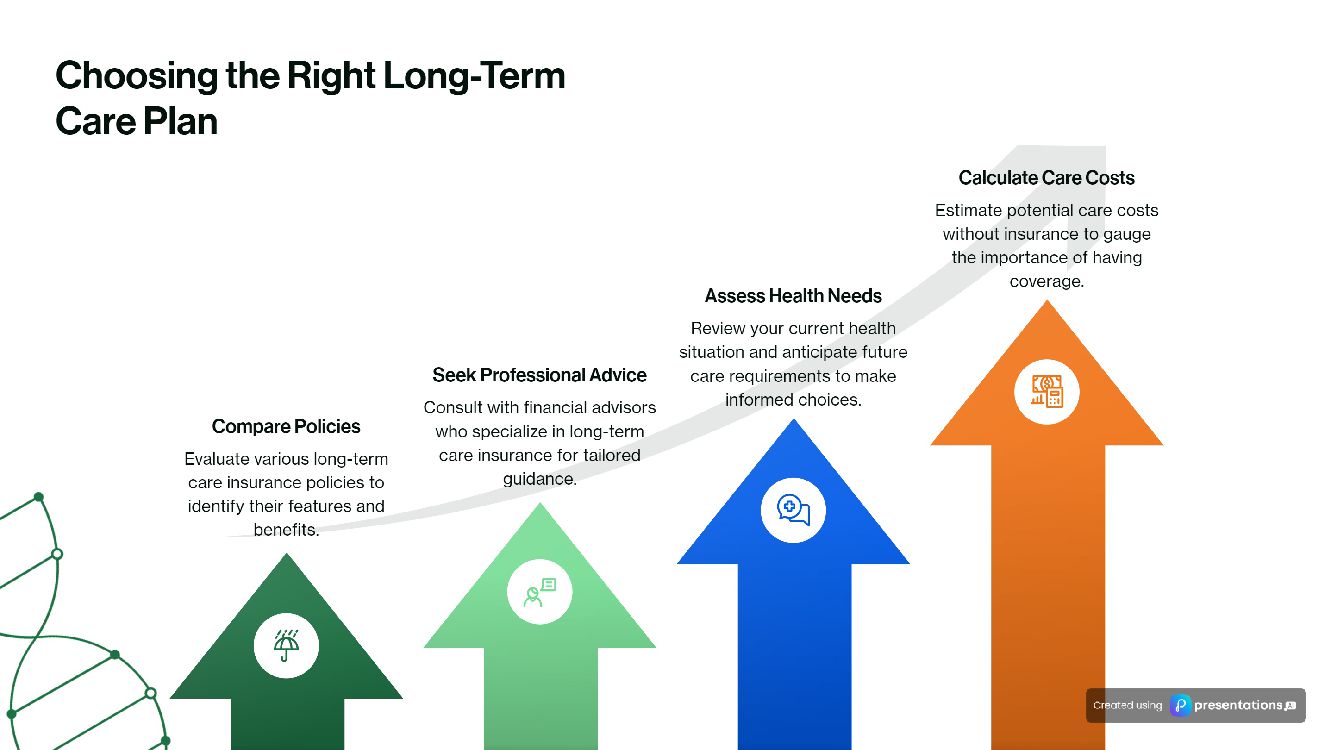 Choosing the Right Long-Term Care Plan

Compare Policies

Evaluate various long-term care insurance policies to identify their features and benefits.

Seek Professional Advice

Consult with financial advisors who specialize in long-term care insurance for tailored guidance.

Assess Health Needs

Review your current health situation and anticipate future care requirements to make informed choices.

Calculate Care Costs

Estimate potential care costs without insurance to gauge the importance of having coverage.

Created using presentations.ai